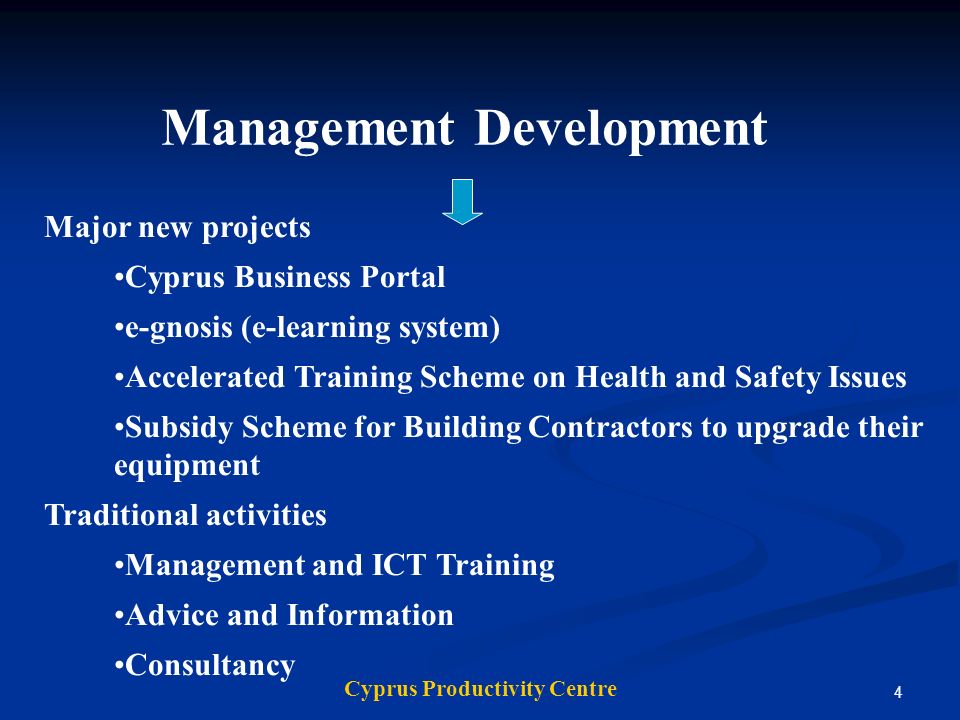 Management Development

Major new projects

•Cyprus Business Portal

•e-gnosis (e-learning system)

•Accelerated Training Scheme on Health and Safety Issues

•Subsidy Scheme for Building Contractors to upgrade their equipment

Traditional activities

•Management and ICT Training

•Advice and Information

•Consultancy

Cyprus Productivity Centre

4